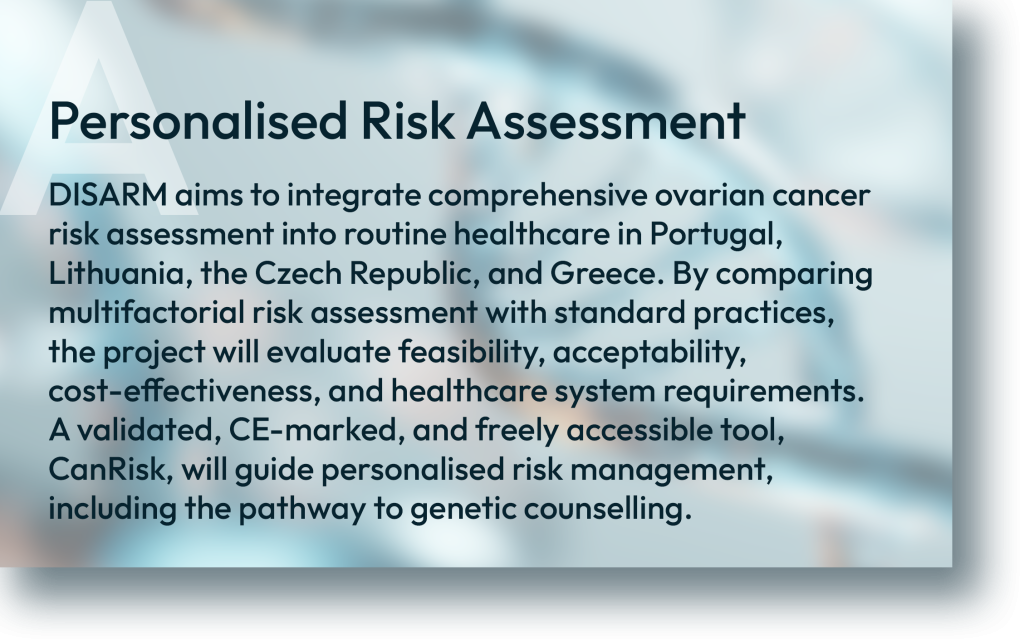 A

Personalised Risk Assessment

DISARM aims to integrate comprehensive ovarian cancer risk assessment into routine healthcare in Portugal, Lithuania, the Czech Republic, and Greece. By comparing multifactorial risk assessment with standard practices, the project will evaluate feasibility, acceptability, cost-effectiveness, and healthcare system requirements. A validated, CE-marked, and freely accessible tool, CanRisk, will guide personalised risk management, including the pathway to genetic counselling.